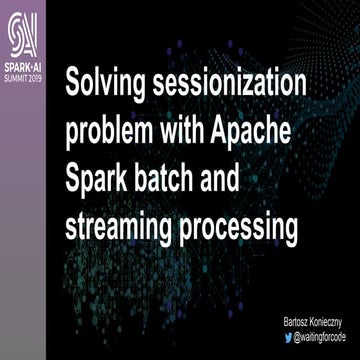 SPARK+AI SUMMIT 2019

Solving sessionization problem with Apache Spark batch and streaming processing

Bartosz Konieczny
@waitingforcode